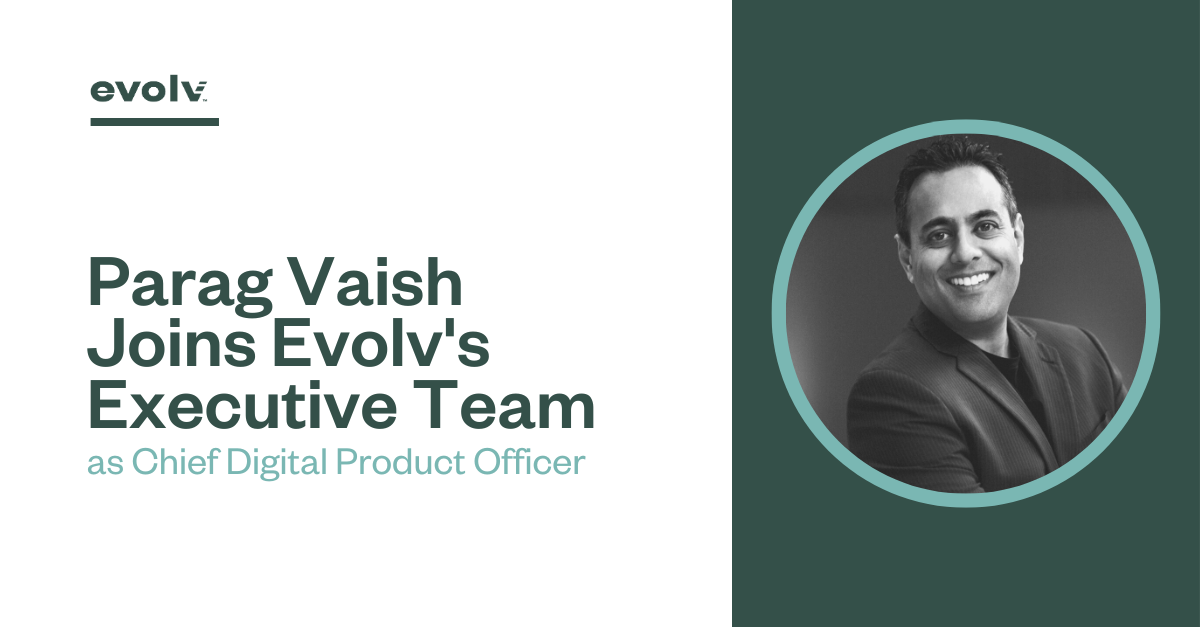 evolv™

Parag Vaish Joins Evolv's Executive Team

as Chief Digital Product Officer